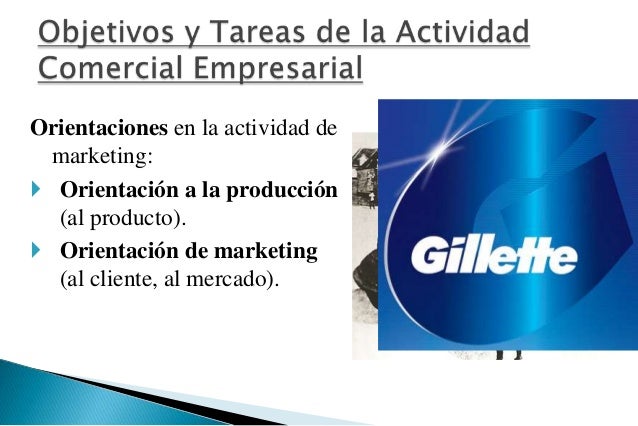 Objetivos y Tareas de la Actividad Comercial Empresarial

Orientaciones en la actividad de marketing:

Orientación a la producción (al producto).

Orientación de marketing (al cliente, al mercado).

Gillette